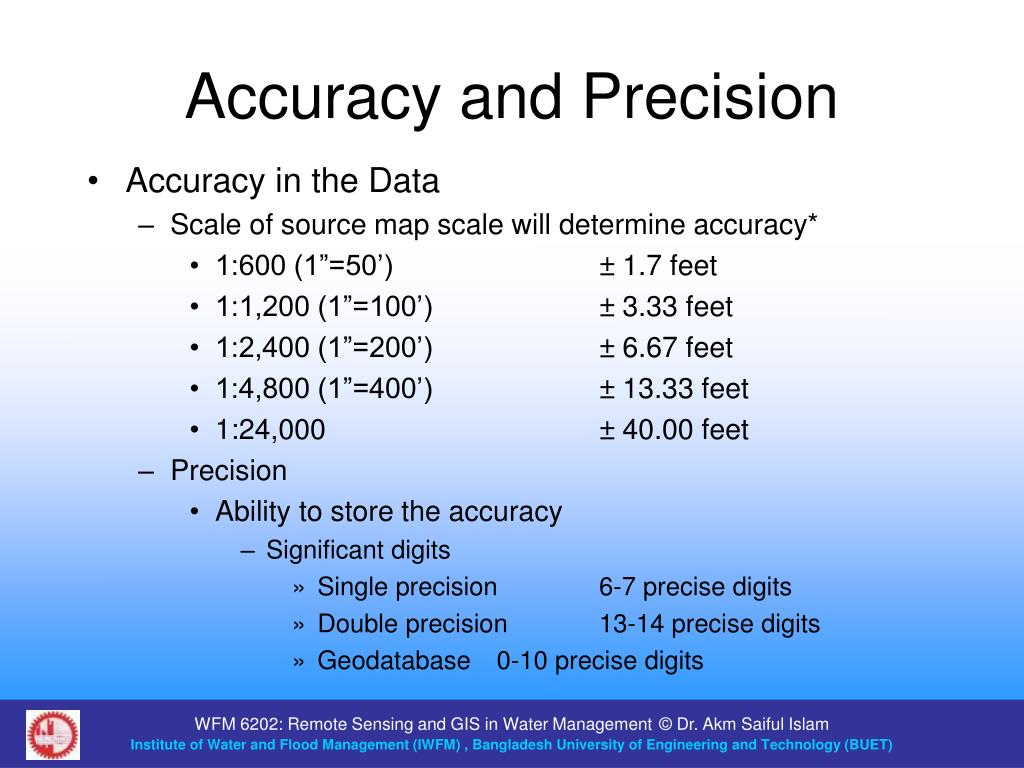 Accuracy and Precision

• Accuracy in the Data
– Scale of source map scale will determine accuracy*
• 1:600 (1”=50’) ± 1.7 feet
• 1:1,200 (1”=100’) ± 3.33 feet
• 1:2,400 (1”=200’) ± 6.67 feet
• 1:4,800 (1”=400’) ± 13.33 feet
• 1:24,000 ± 40.00 feet
– Precision
• Ability to store the accuracy
– Significant digits
» Single precision 6-7 precise digits
» Double precision 13-14 precise digits
» Geodatabase 0-10 precise digits

WFM 6202: Remote Sensing and GIS in Water Management © Dr. Akm Saiful Islam
Institute of Water and Flood Management (IWFM) , Bangladesh University of Engineering and Technology (BUET)